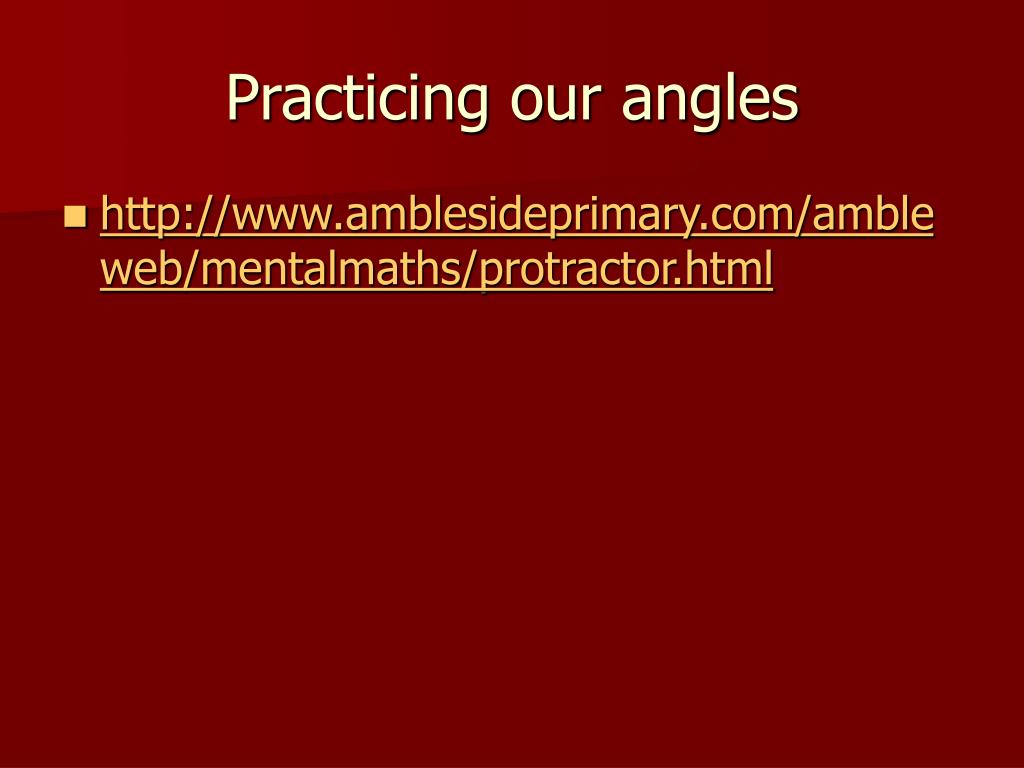 Practicing our angles

http://www.amblesideprimary.com/ambleweb/mentalmaths/protractor.html